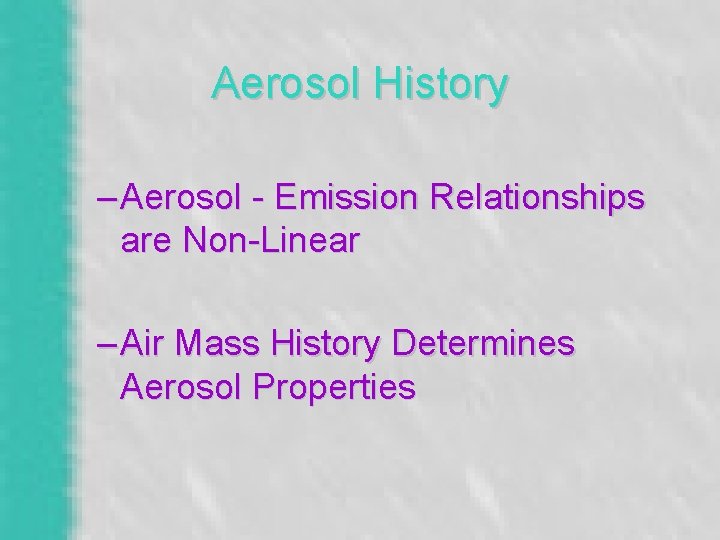 Aerosol History

– Aerosol - Emission Relationships are Non-Linear

– Air Mass History Determines Aerosol Properties